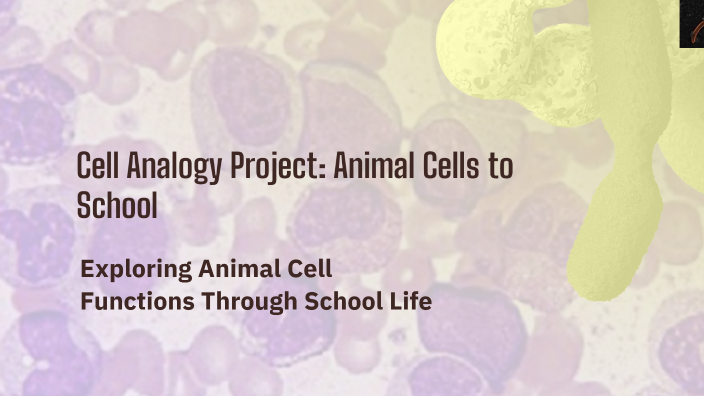 Cell Analogy Project: Animal Cells to School

Exploring Animal Cell Functions Through School Life